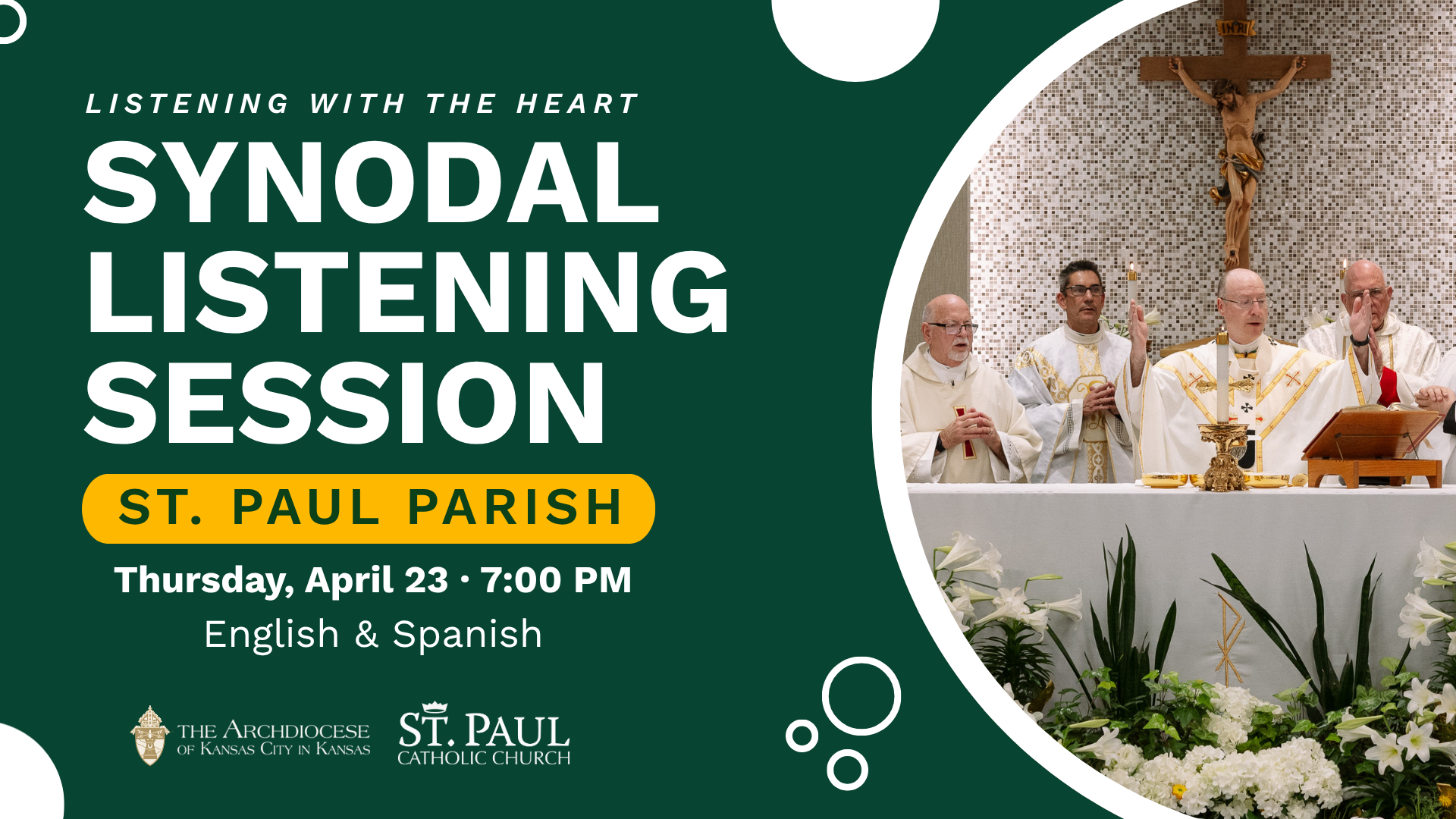 LISTENING WITH THE HEART

SYNODAL LISTENING SESSION

ST. PAUL PARISH

Thursday, April 23 · 7:00 PM

English & Spanish

THE ARCHDIOCESE OF KANSAS CITY IN KANSAS

ST. PAUL CATHOLIC CHURCH

INRI